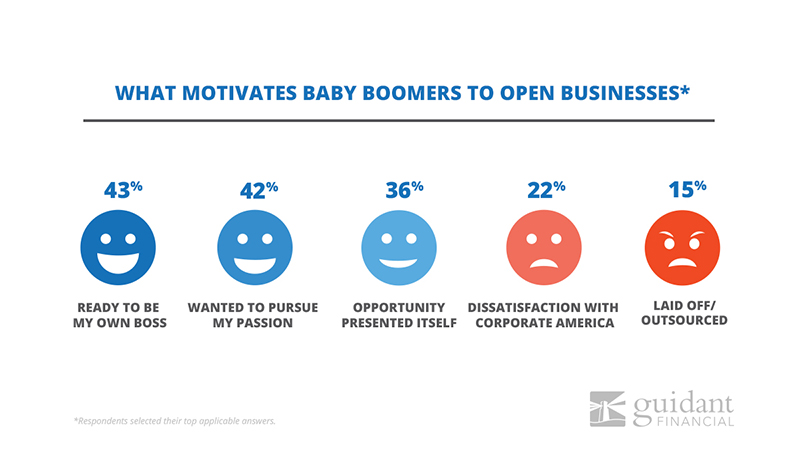 WHAT MOTIVATES BABY BOOMERS TO OPEN BUSINESSES*

43%
READY TO BE MY OWN BOSS

42%
WANTED TO PURSUE MY PASSION

36%
OPPORTUNITY PRESENTED ITSELF

22%
DISSATISFACTION WITH CORPORATE AMERICA

15%
LAID OFF/ OUTSOURCED

*Respondents selected their top applicable answers.

guidant FINANCIAL